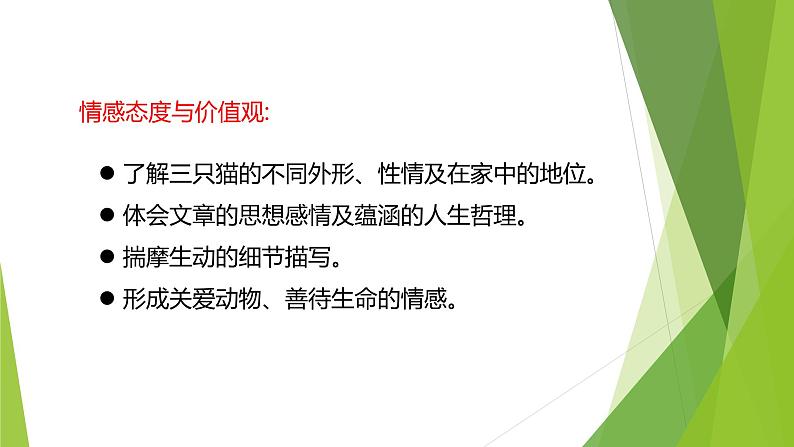 情感态度与价值观:

● 了解三只猫的不同外形、性情及在家中的地位。
● 体会文章的思想感情及蕴涵的人生哲理。
● 揣摩生动的细节描写。
● 形成关爱动物、善待生命的情感。